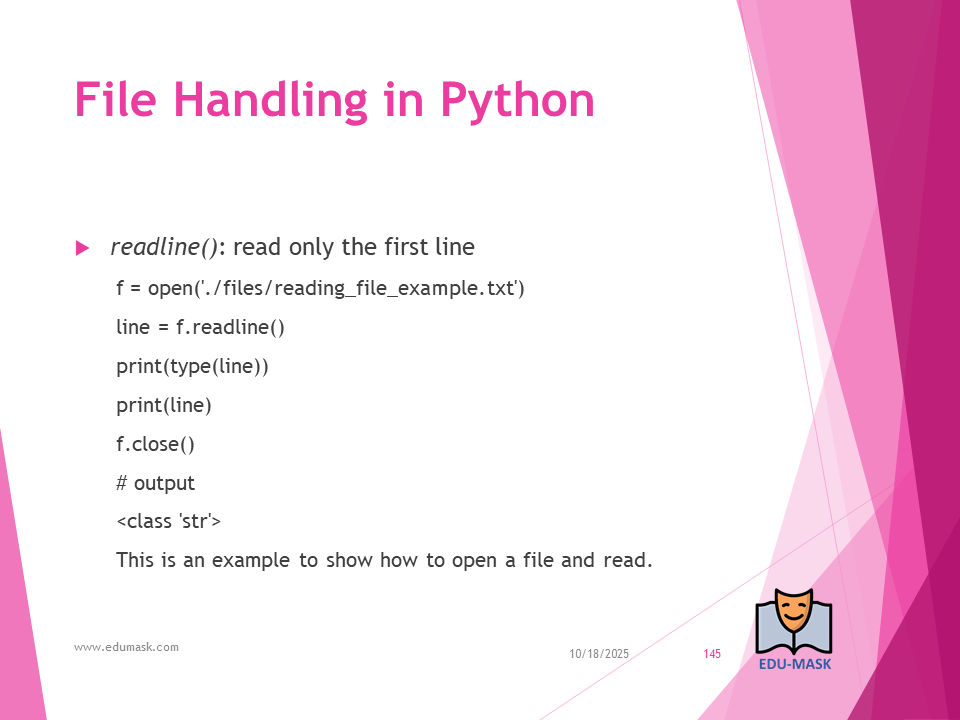 File Handling in Python

readline(): read only the first line

f = open('./files/reading_file_example.txt')

line = f.readline()

print(type(line))

print(line)

f.close()

# output

<class 'str'>

This is an example to show how to open a file and read.

www.edumask.com

10/18/2025

145

EDU-MASK